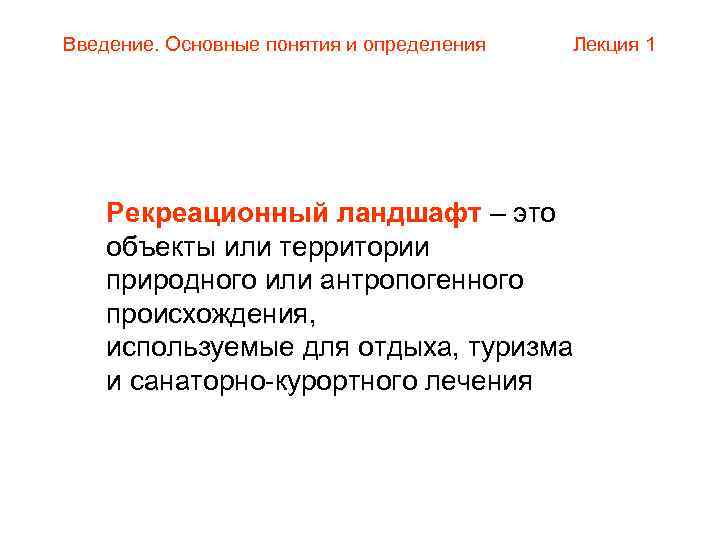 Введение. Основные понятия и определения Лекция 1

Рекреационный ландшафт – это объекты или территории природного или антропогенного происхождения, используемые для отдыха, туризма и санаторно-курортного лечения